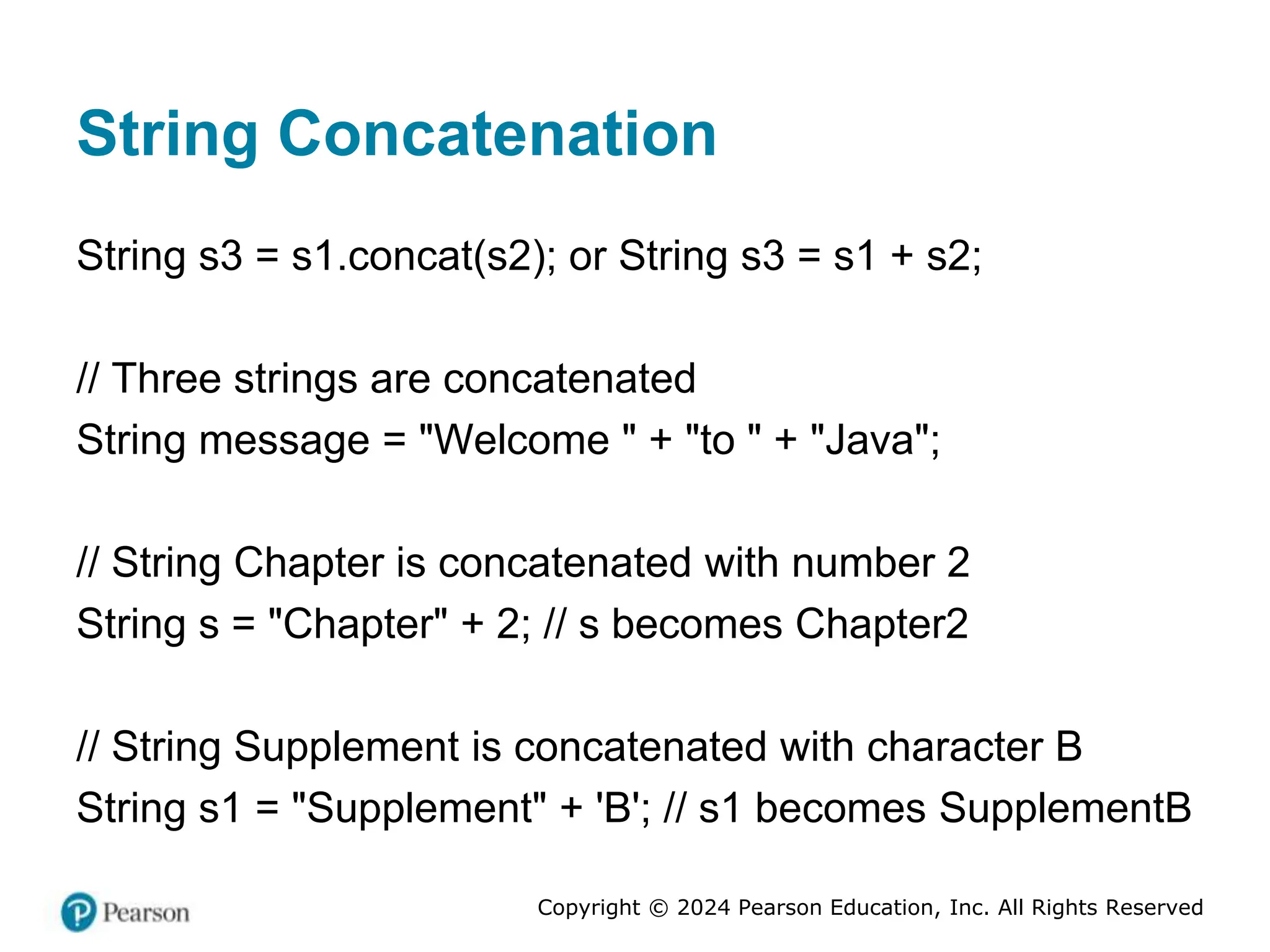 String Concatenation

String s3 = s1.concat(s2); or String s3 = s1 + s2;

// Three strings are concatenated
String message = "Welcome " + "to " + "Java";

// String Chapter is concatenated with number 2
String s = "Chapter" + 2; // s becomes Chapter2

// String Supplement is concatenated with character B
String s1 = "Supplement" + 'B'; // s1 becomes SupplementB

Pearson

Copyright © 2024 Pearson Education, Inc. All Rights Reserved